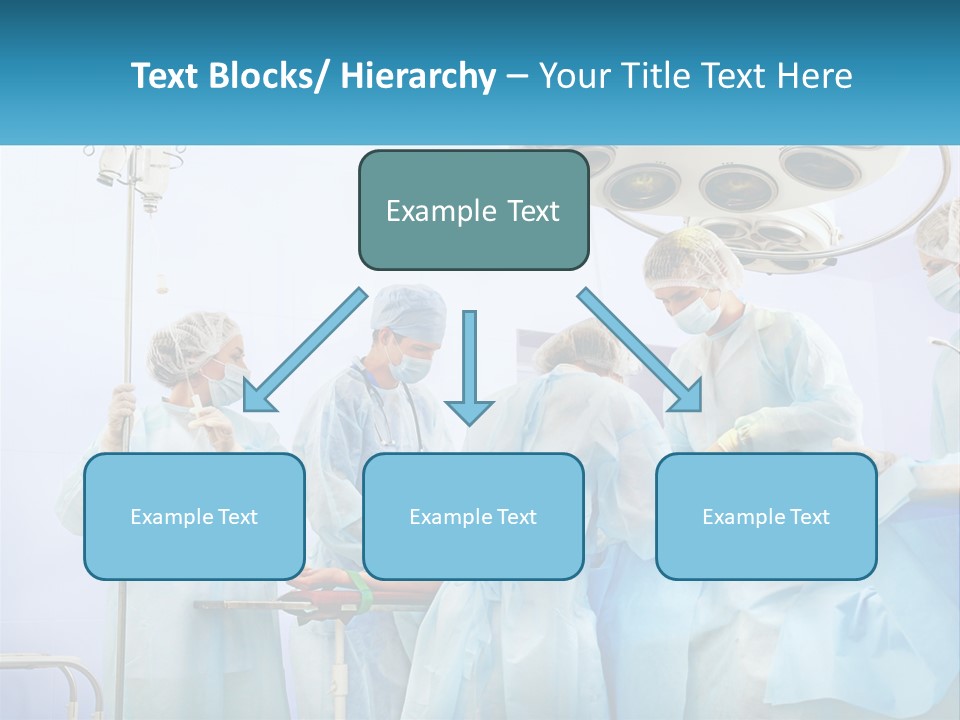 Text Blocks/ Hierarchy – Your Title Text Here

Example Text

Example Text

Example Text

Example Text